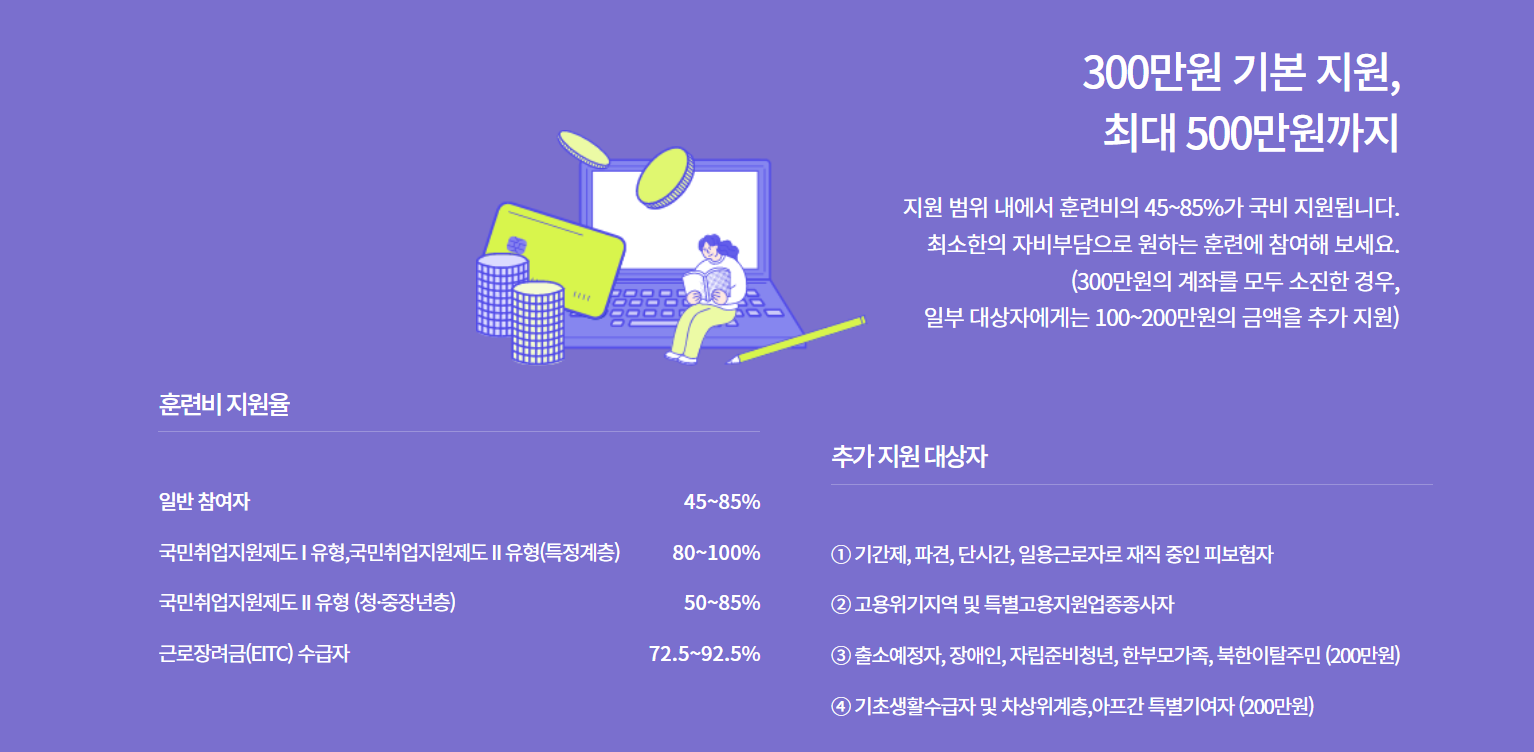 300만원 기본 지원,
최대 500만원까지

지원 범위 내에서 훈련비의 45~85%가 국비 지원됩니다.
최소한의 자비부담으로 원하는 훈련에 참여해 보세요.
(300만원의 계좌를 모두 소진한 경우,
일부 대상자에게는 100~200만원의 금액을 추가 지원)

훈련비 지원율

| | |
|---|---|
| 일반 참여자 | 45~85% |
| 국민취업지원제도 I 유형,국민취업지원제도 II 유형(특정계층) | 80~100% |
| 국민취업지원제도 II 유형 (청·중장년층) | 50~85% |
| 근로장려금(EITC) 수급자 | 72.5~92.5% |

추가 지원 대상자

① 기간제, 파견, 단시간, 일용근로자로 재직 중인 피보험자

② 고용위기지역 및 특별고용지원업종종사자

③ 출소예정자, 장애인, 자립준비청년, 한부모가족, 북한이탈주민 (200만원)

④ 기초생활수급자 및 차상위계층,아프간 특별기여자 (200만원)